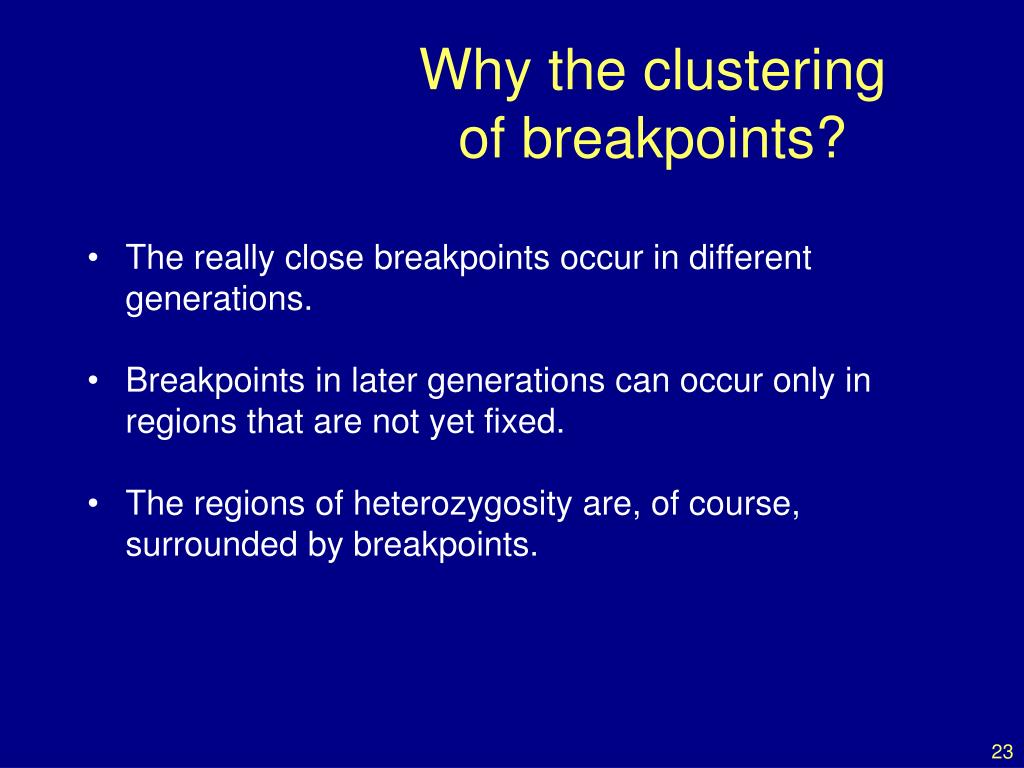 Why the clustering of breakpoints?

• The really close breakpoints occur in different generations.

• Breakpoints in later generations can occur only in regions that are not yet fixed.

• The regions of heterozygosity are, of course, surrounded by breakpoints.

23